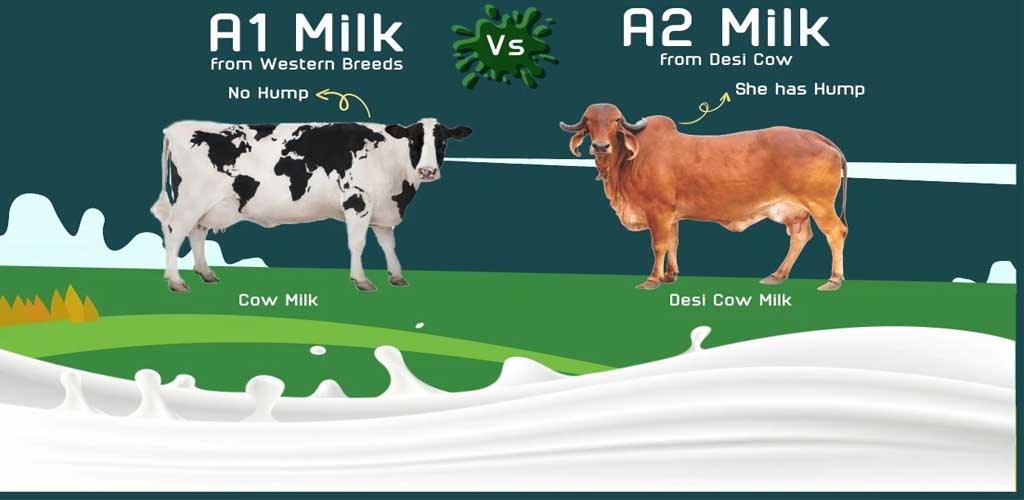 A1 Milk
from Western Breeds

Vs

A2 Milk
from Desi Cow

No Hump

She has Hump

Cow Milk

Desi Cow Milk